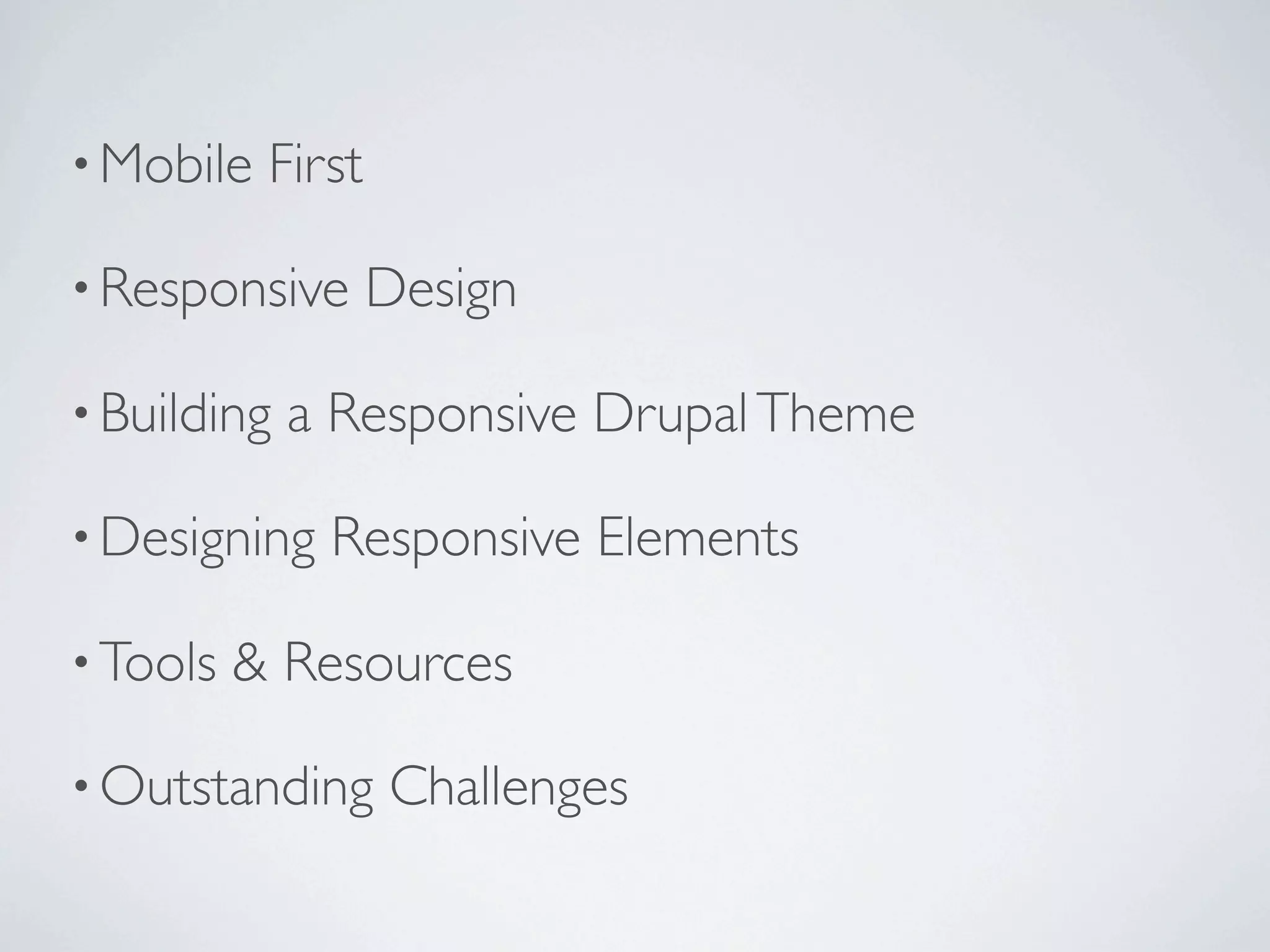 • Mobile First

• Responsive Design

• Building a Responsive Drupal Theme

• Designing Responsive Elements

• Tools & Resources

• Outstanding Challenges